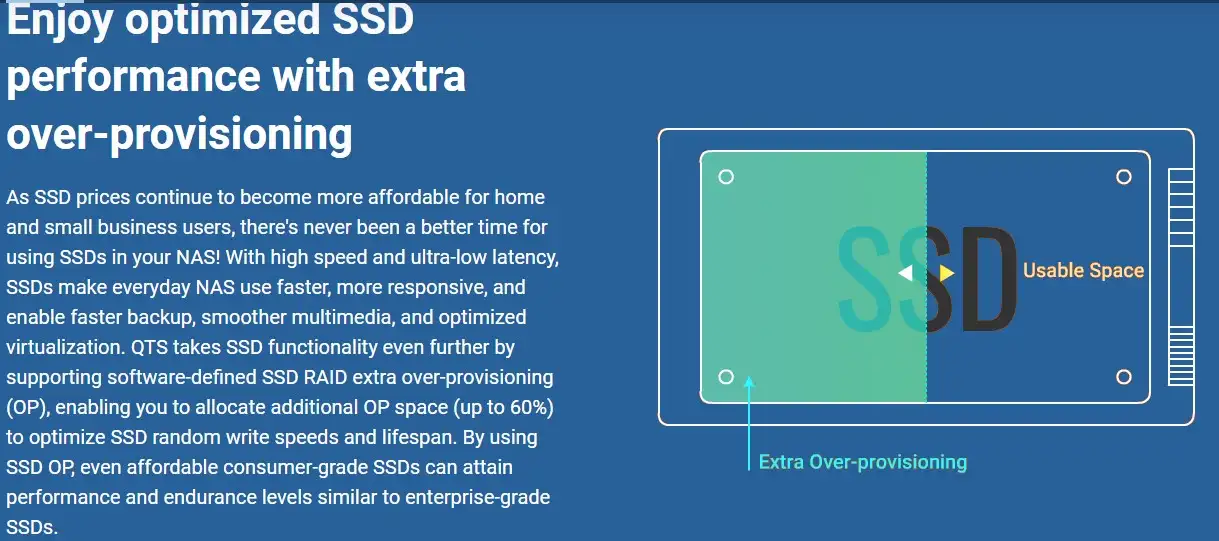 Enjoy optimized SSD performance with extra over-provisioning

As SSD prices continue to become more affordable for home and small business users, there's never been a better time for using SSDs in your NAS! With high speed and ultra-low latency, SSDs make everyday NAS use faster, more responsive, and enable faster backup, smoother multimedia, and optimized virtualization. QTS takes SSD functionality even further by supporting software-defined SSD RAID extra over-provisioning (OP), enabling you to allocate additional OP space (up to 60%) to optimize SSD random write speeds and lifespan. By using SSD OP, even affordable consumer-grade SSDs can attain performance and endurance levels similar to enterprise-grade SSDs.

SSD

Usable Space

Extra Over-provisioning